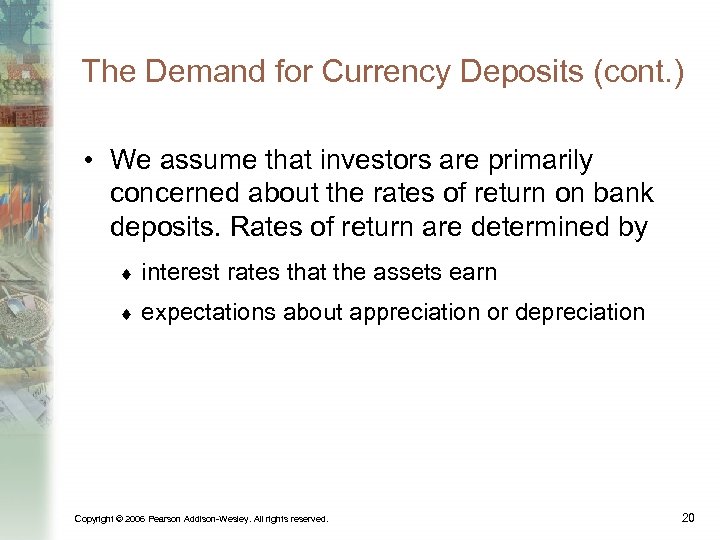 The Demand for Currency Deposits (cont.)

• We assume that investors are primarily concerned about the rates of return on bank deposits. Rates of return are determined by

♦ interest rates that the assets earn

♦ expectations about appreciation or depreciation

Copyright © 2006 Pearson Addison-Wesley. All rights reserved.

20